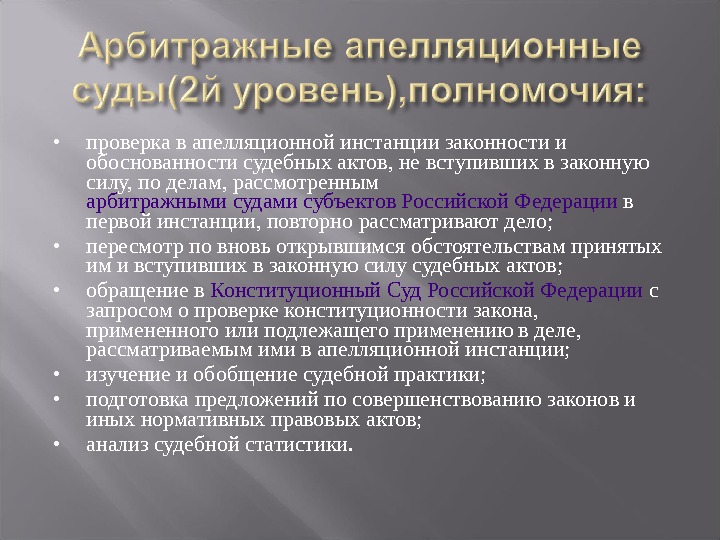 Арбитражные апелляционные суды(2й уровень),полномочия:

• проверка в апелляционной инстанции законности и обоснованности судебных актов, не вступивших в законную силу, по делам, рассмотренным арбитражными судами субъектов Российской Федерации в первой инстанции, повторно рассматривают дело;
• пересмотр по вновь открывшимся обстоятельствам принятых им и вступивших в законную силу судебных актов;
• обращение в Конституционный Суд Российской Федерации с запросом о проверке конституционности закона, примененного или подлежащего применению в деле, рассматриваемым ими в апелляционной инстанции;
• изучение и обобщение судебной практики;
• подготовка предложений по совершенствованию законов и иных нормативных правовых актов;
• анализ судебной статистики.